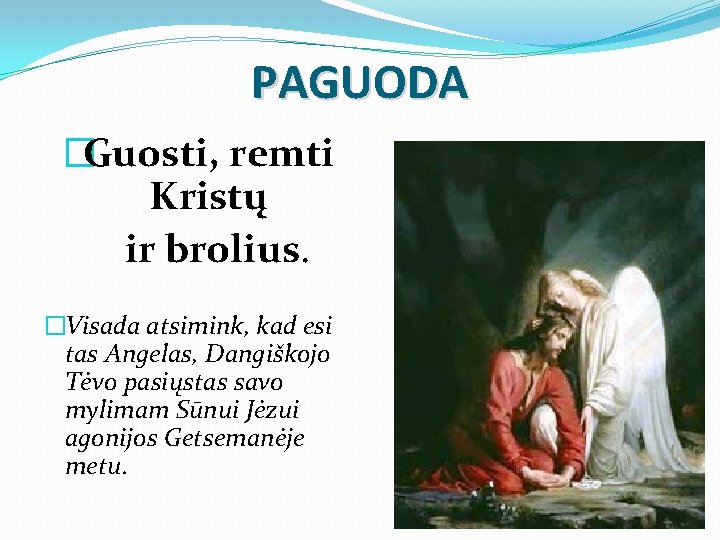 PAGUODA

Guosti, remti Kristų ir brolius.

Visada atsimink, kad esi tas Angelas, Dangiškojo Tėvo pasiųstas savo mylimam Sūnui Jėzui agonijos Getsemanėje metu.